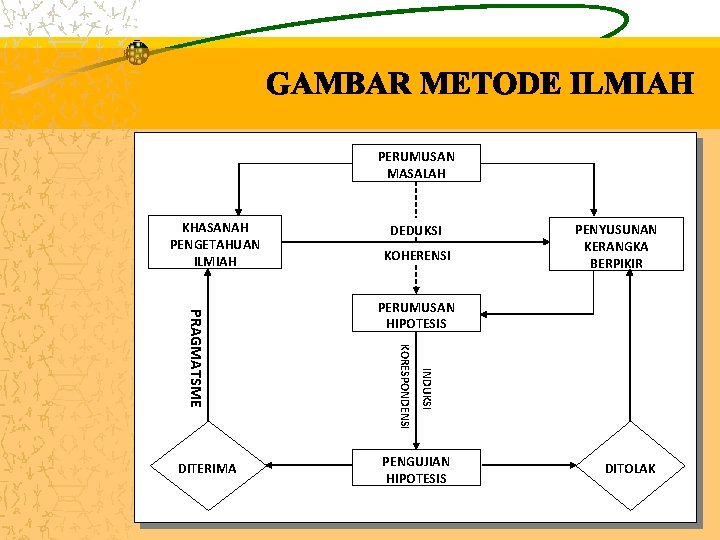 GAMBAR METODE ILMIAH

PERUMUSAN MASALAH

KHASANAH PENGETAHUAN ILMIAH

DEDUKSI

KOHERENSI

PENYUSUNAN KERANGKA BERPIKIR

PERUMUSAN HIPOTESIS

PRAGMATSIME

KORESPONDENSI

INDUKSI

DITERIMA

PENGUJIAN HIPOTESIS

DITOLAK